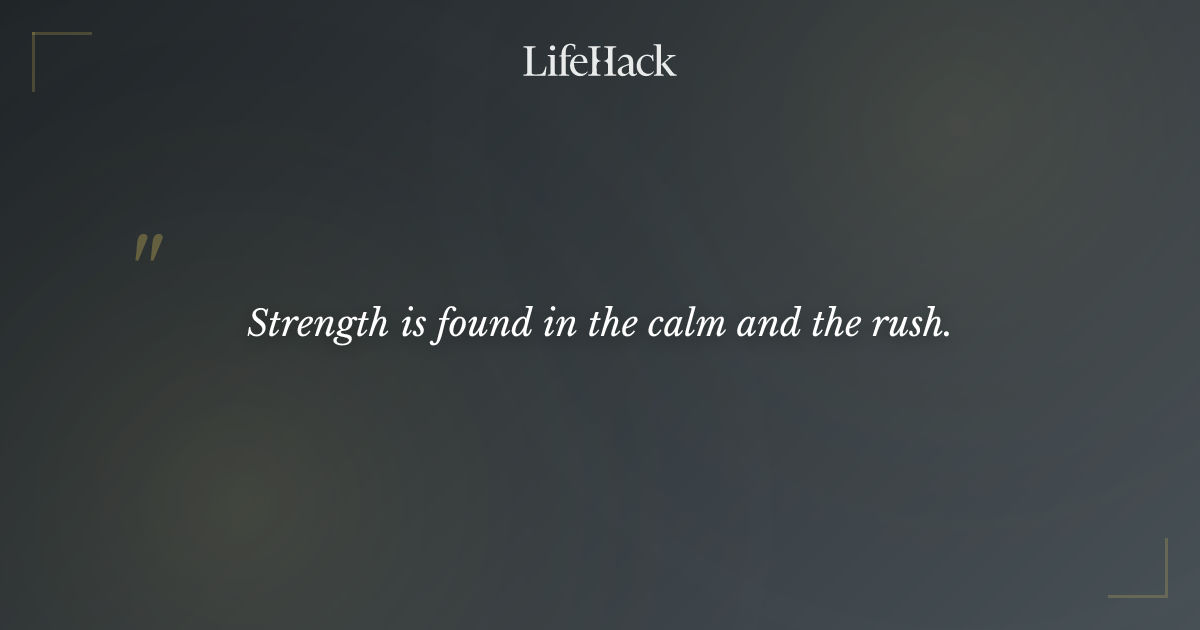 LifeHack

"

Strength is found in the calm and the rush.